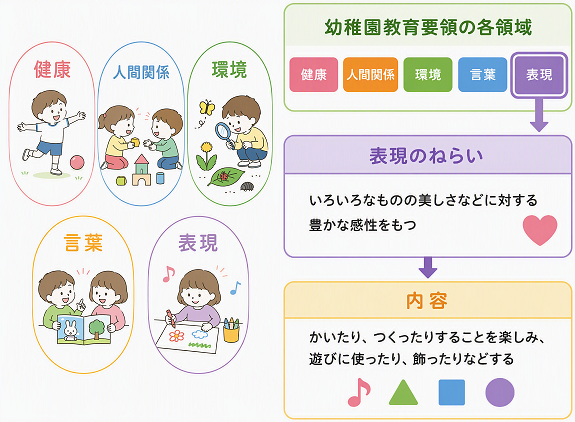 健康

人間関係

環境

言葉

表現

幼稚園教育要領の各領域

健康　人間関係　環境　言葉　表現

表現のねらい

いろいろなものの美しさなどに対する豊かな感性をもつ

内容

かいたり、つくったりすることを楽しみ、遊びに使ったり、飾ったりなどする